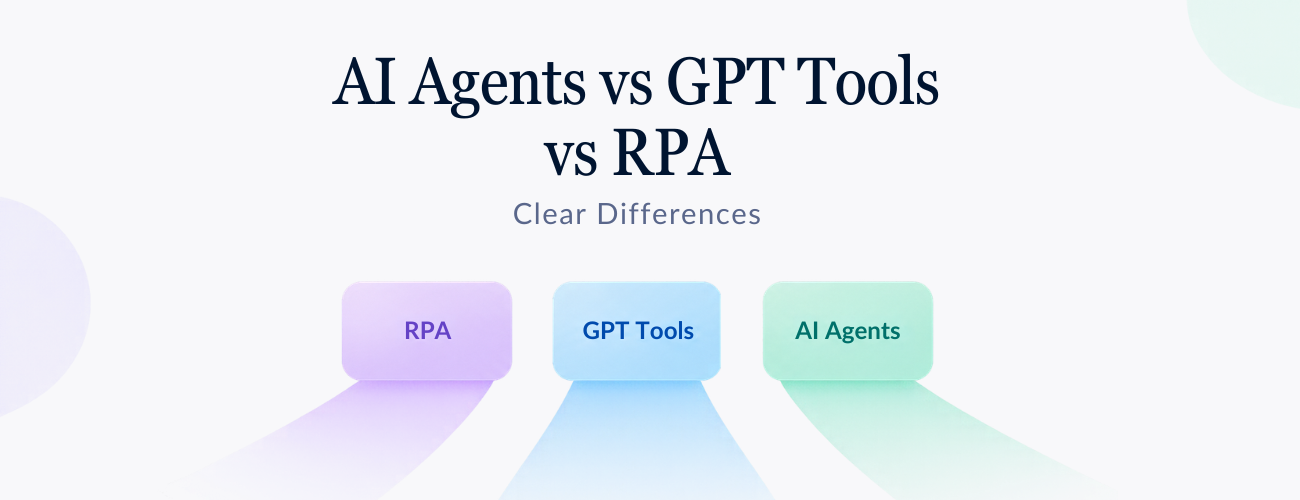 AI Agents vs GPT Tools vs RPA

Clear Differences

RPA

GPT Tools

AI Agents